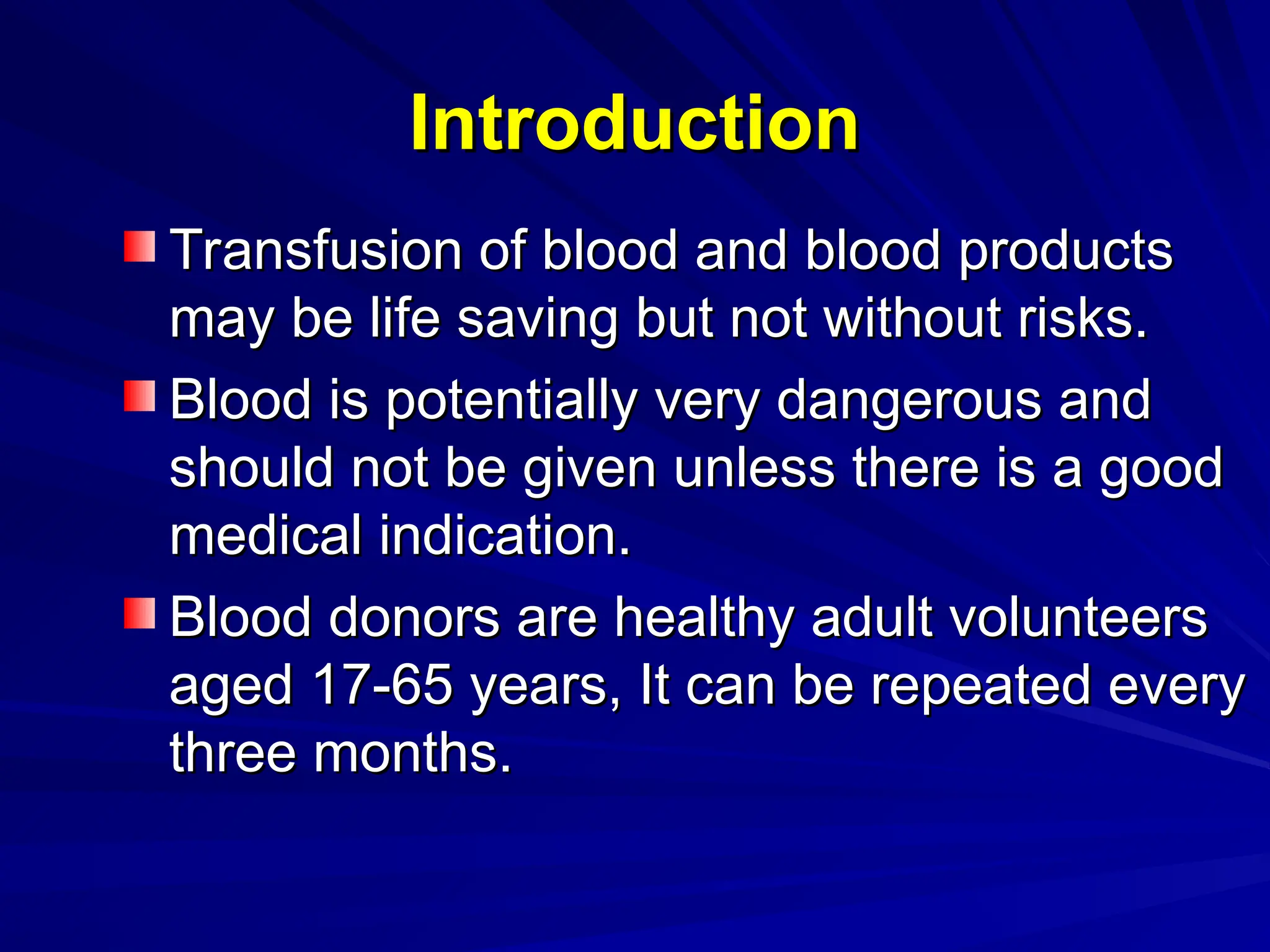 Introduction

Transfusion of blood and blood products may be life saving but not without risks.

Blood is potentially very dangerous and should not be given unless there is a good medical indication.

Blood donors are healthy adult volunteers aged 17-65 years, It can be repeated every three months.